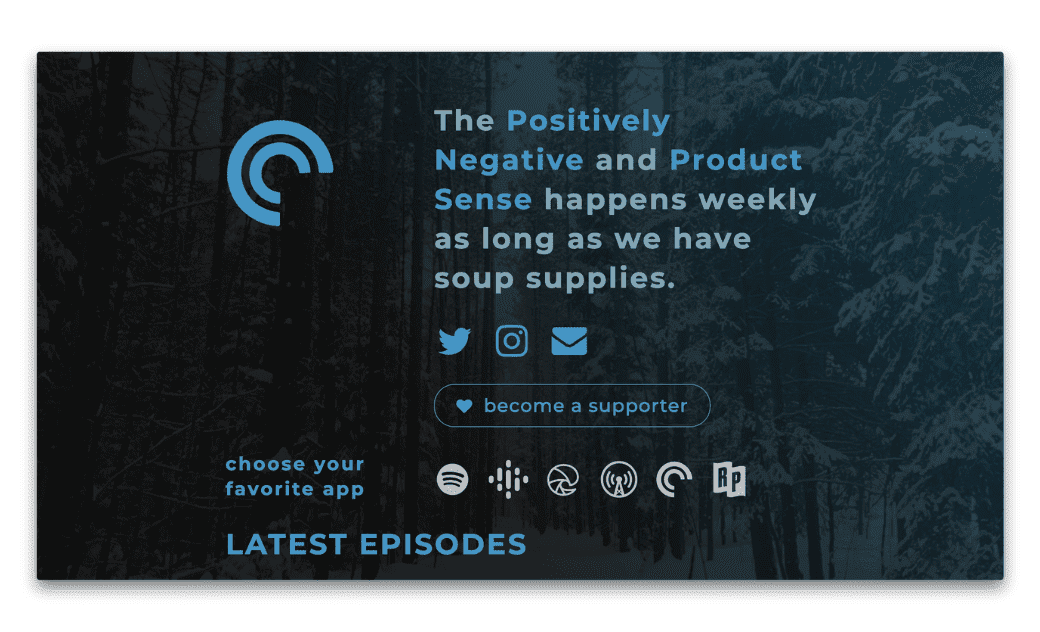 The Positively Negative and Product Sense happens weekly as long as we have soup supplies.

become a supporter

choose your favorite app

Rp

LATEST EPISODES